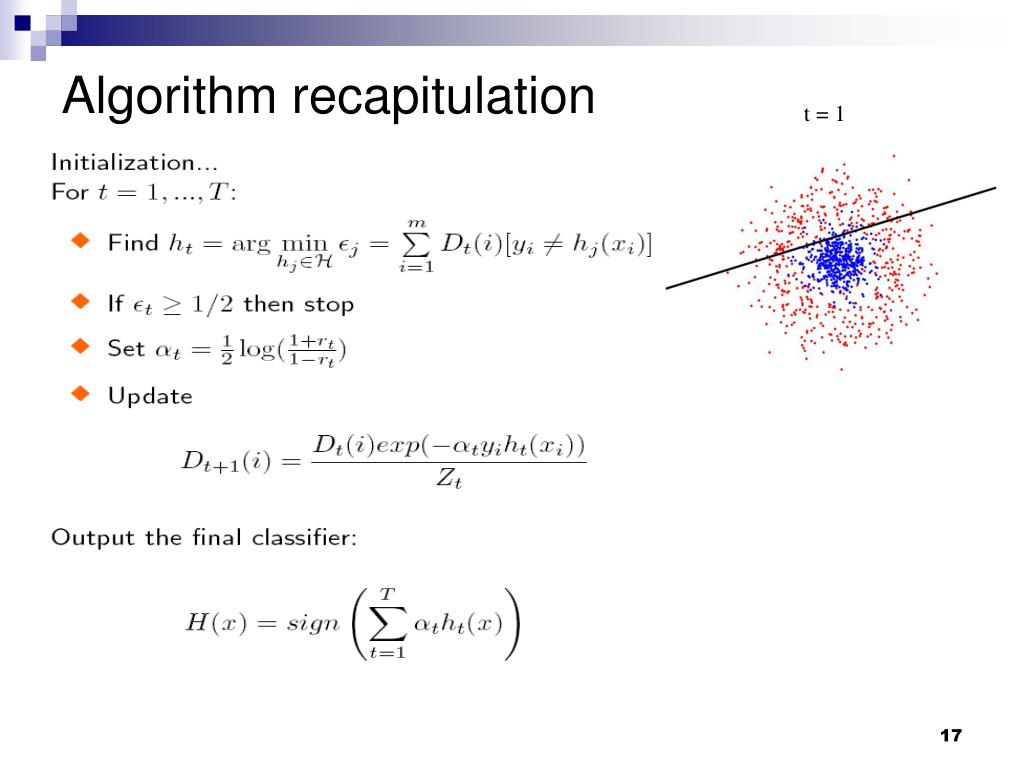 Algorithm recapitulation

t = 1

Initialization...
For $t = 1, ..., T$:

Find $h_t = \arg\min_{h_j \in \mathcal{H}} \epsilon_j = \sum_{i=1}^{m} D_t(i)[y_i \neq h_j(x_i)]$

If $\epsilon_t \geq 1/2$ then stop

Set $\alpha_t = \frac{1}{2}\log(\frac{1+r_t}{1-r_t})$

Update

$D_{t+1}(i) = \frac{D_t(i)exp(-\alpha_t y_i h_t(x_i))}{Z_t}$

Output the final classifier:

$H(x) = sign\left(\sum_{t=1}^{T} \alpha_t h_t(x)\right)$

17